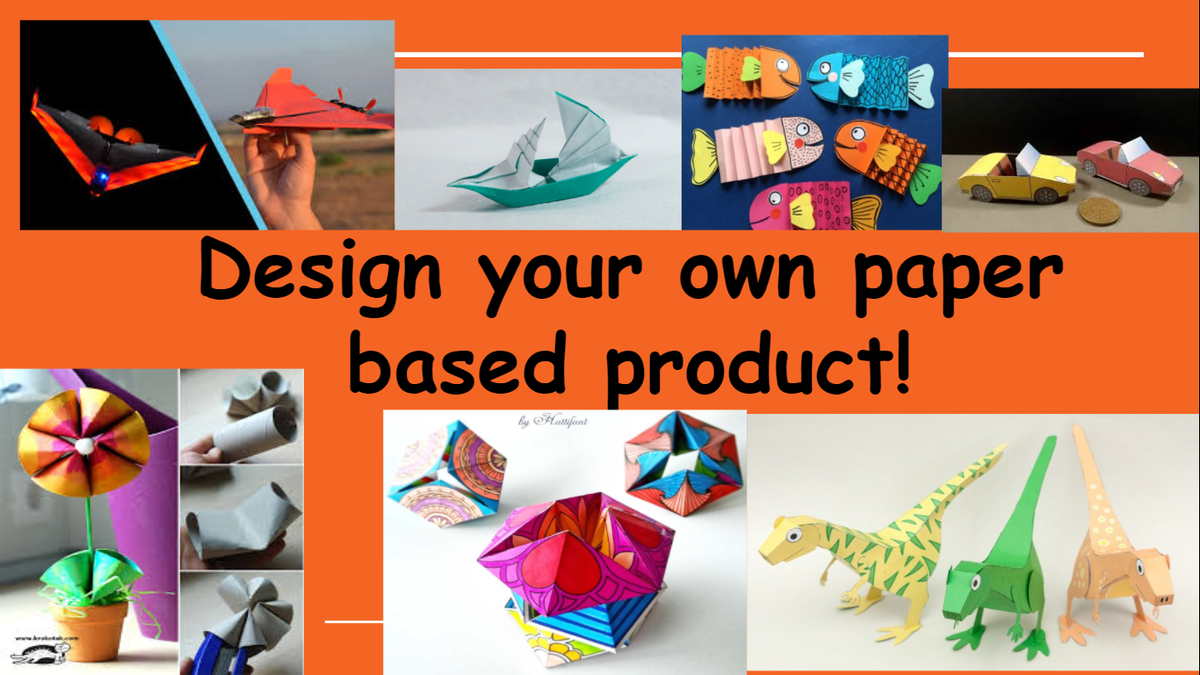 Design your own paper based product!

by Hattifant

www.krokotak.com